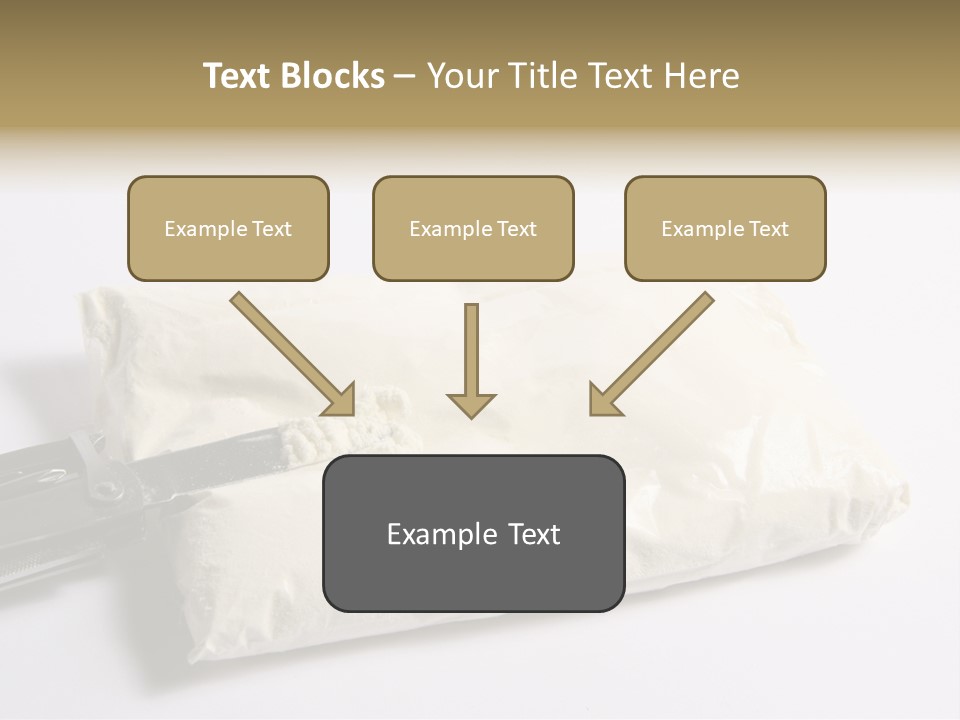 Text Blocks – Your Title Text Here

Example Text

Example Text

Example Text

Example Text